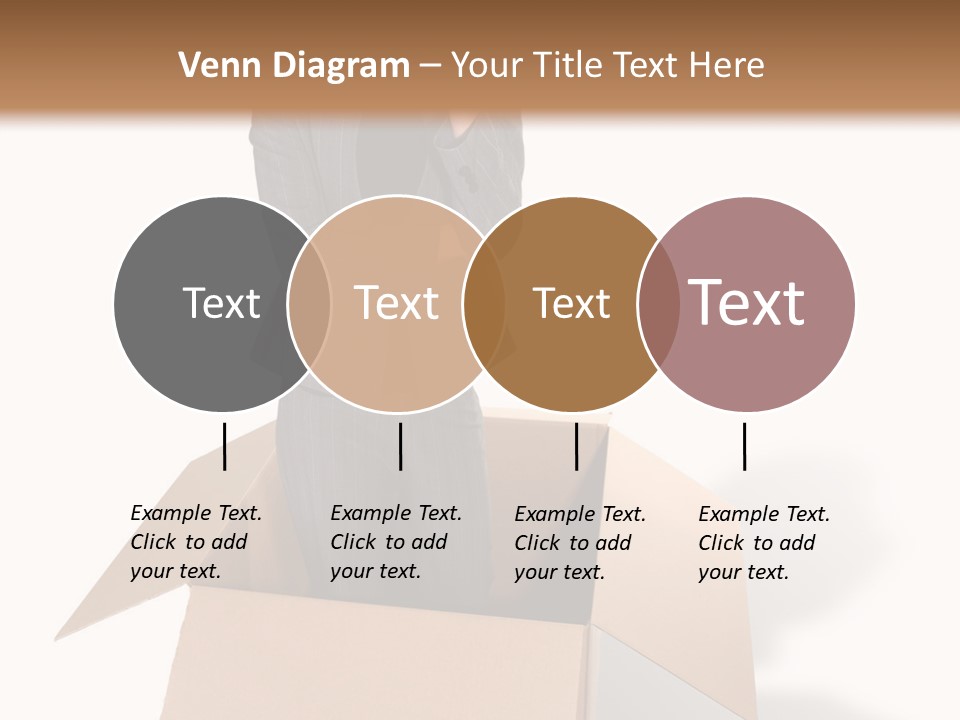 Venn Diagram – Your Title Text Here

Text

Text

Text

Text

Example Text. Click to add your text.

Example Text. Click to add your text.

Example Text. Click to add your text.

Example Text. Click to add your text.